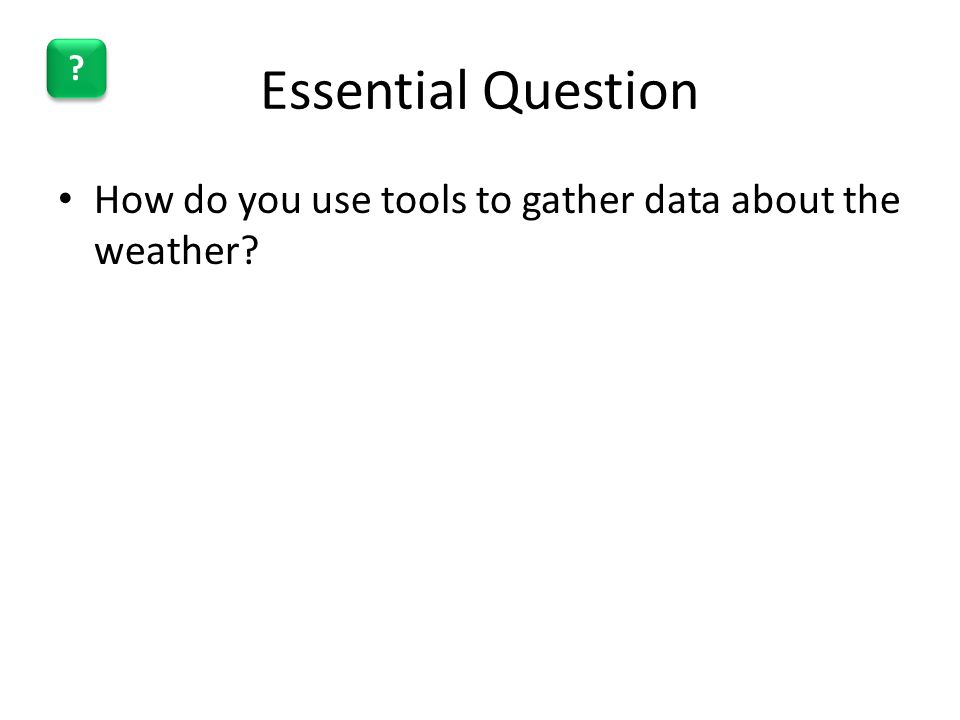 ?

Essential Question

• How do you use tools to gather data about the weather?